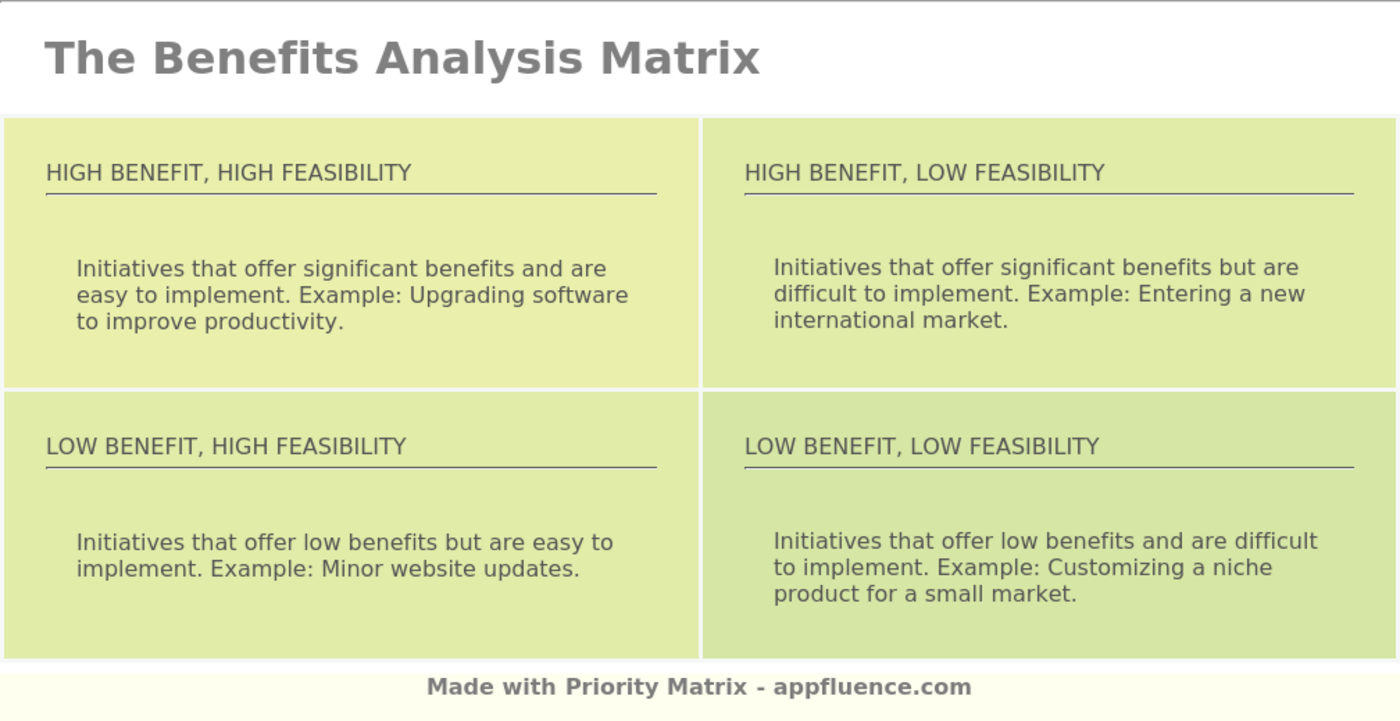 The Benefits Analysis Matrix

HIGH BENEFIT, HIGH FEASIBILITY

Initiatives that offer significant benefits and are easy to implement. Example: Upgrading software to improve productivity.

HIGH BENEFIT, LOW FEASIBILITY

Initiatives that offer significant benefits but are difficult to implement. Example: Entering a new international market.

LOW BENEFIT, HIGH FEASIBILITY

Initiatives that offer low benefits but are easy to implement. Example: Minor website updates.

LOW BENEFIT, LOW FEASIBILITY

Initiatives that offer low benefits and are difficult to implement. Example: Customizing a niche product for a small market.

Made with Priority Matrix - appfluence.com